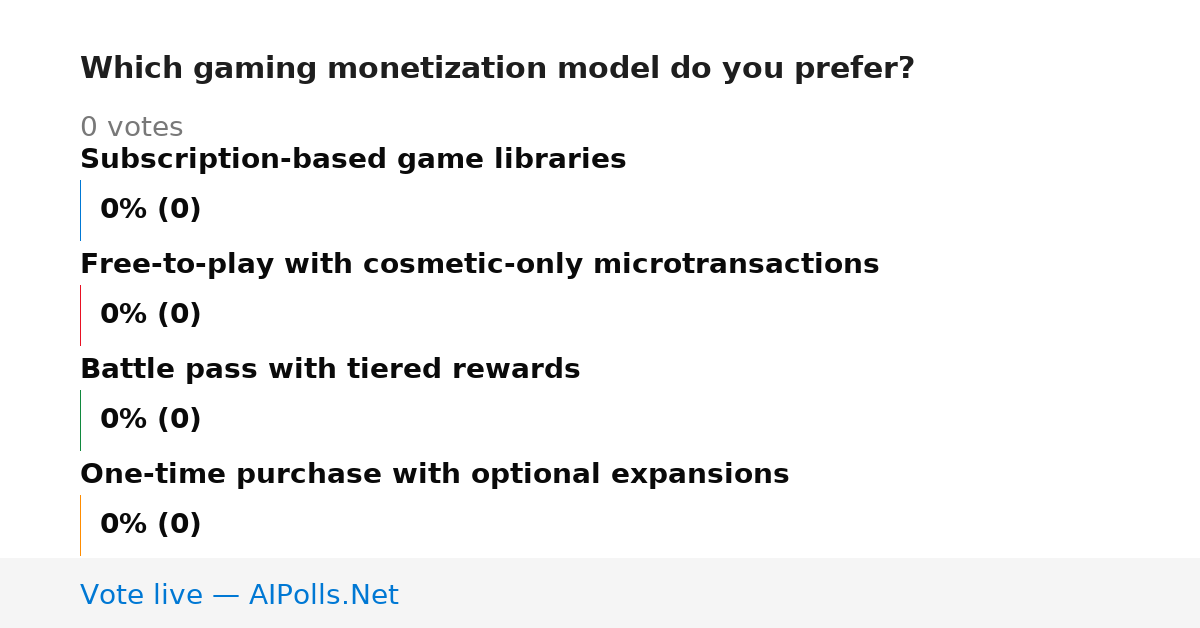 Which gaming monetization model do you prefer?

0 votes

Subscription-based game libraries

0% (0)

Free-to-play with cosmetic-only microtransactions

0% (0)

Battle pass with tiered rewards

0% (0)

One-time purchase with optional expansions

0% (0)

Vote live — AIPolls.Net